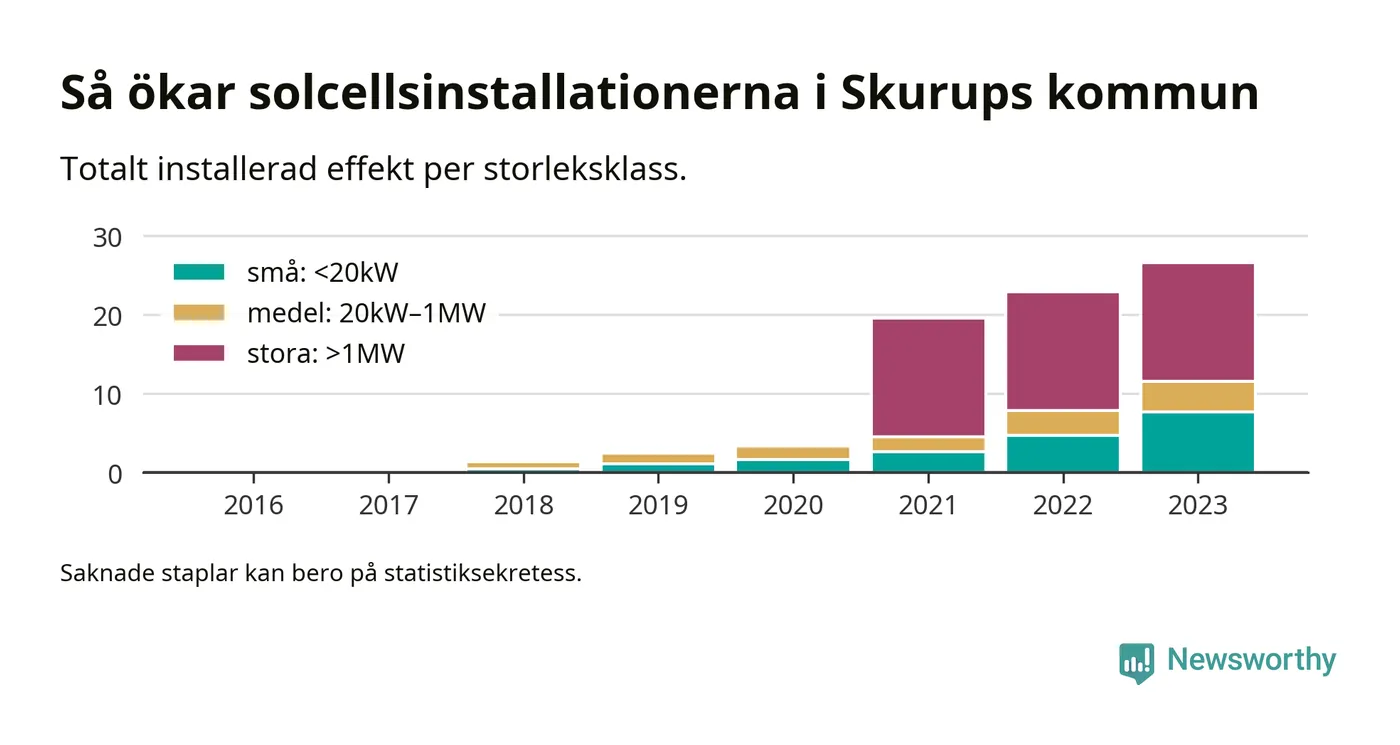 Så ökar solcellsinstallationerna i Skurups kommun

Totalt installerad effekt per storleksklass.

30
20
10
0

små: <20kW
medel: 20kW–1MW
stora: >1MW

2016 2017 2018 2019 2020 2021 2022 2023

Saknade staplar kan bero på statistiksekretess.

Newsworthy